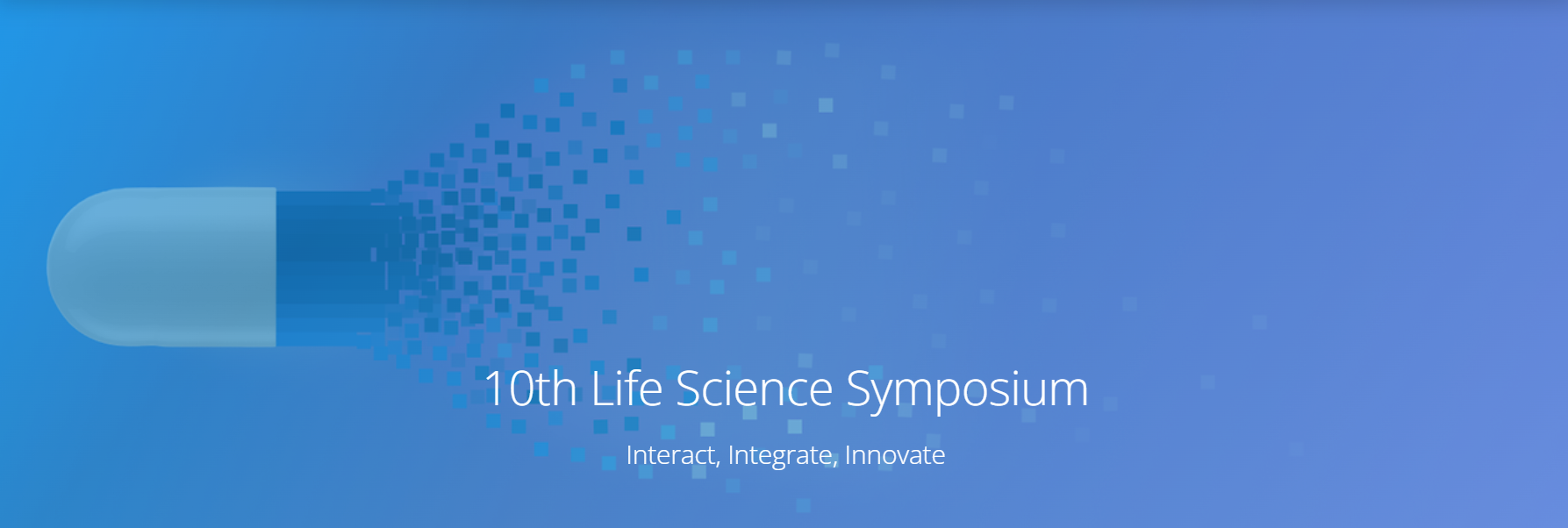 10th Life Science Symposium

Interact, Integrate, Innovate